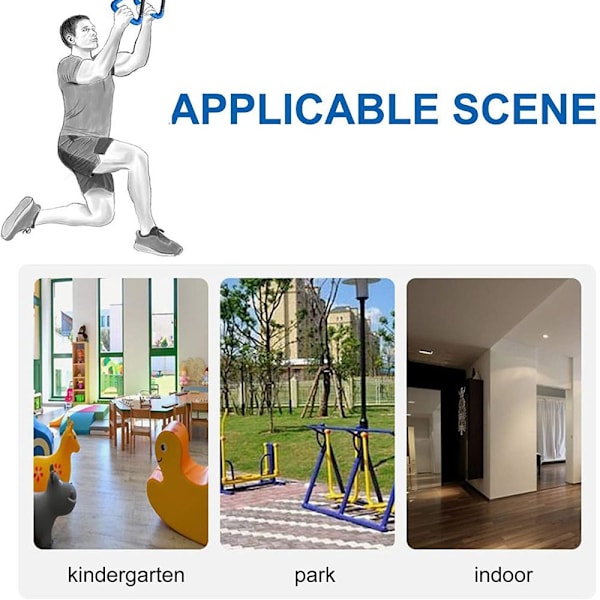 APPLICABLE SCENE

kindergarten

park

indoor